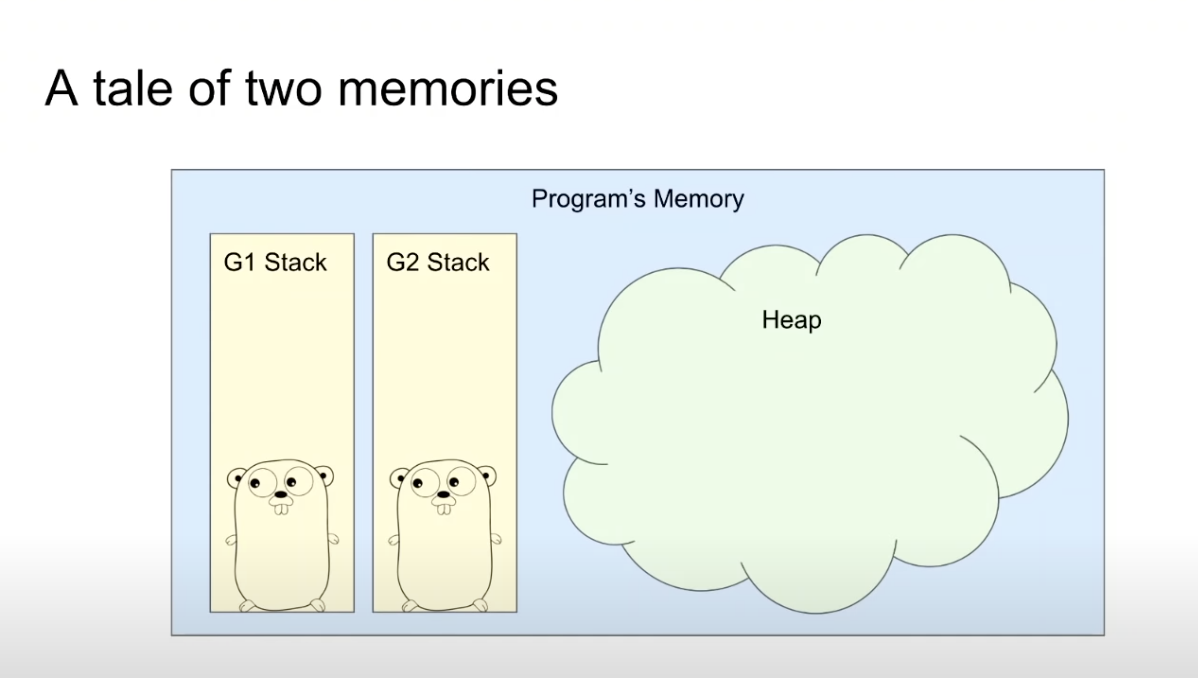 A tale of two memories

Program's Memory

G1 Stack

G2 Stack

Heap